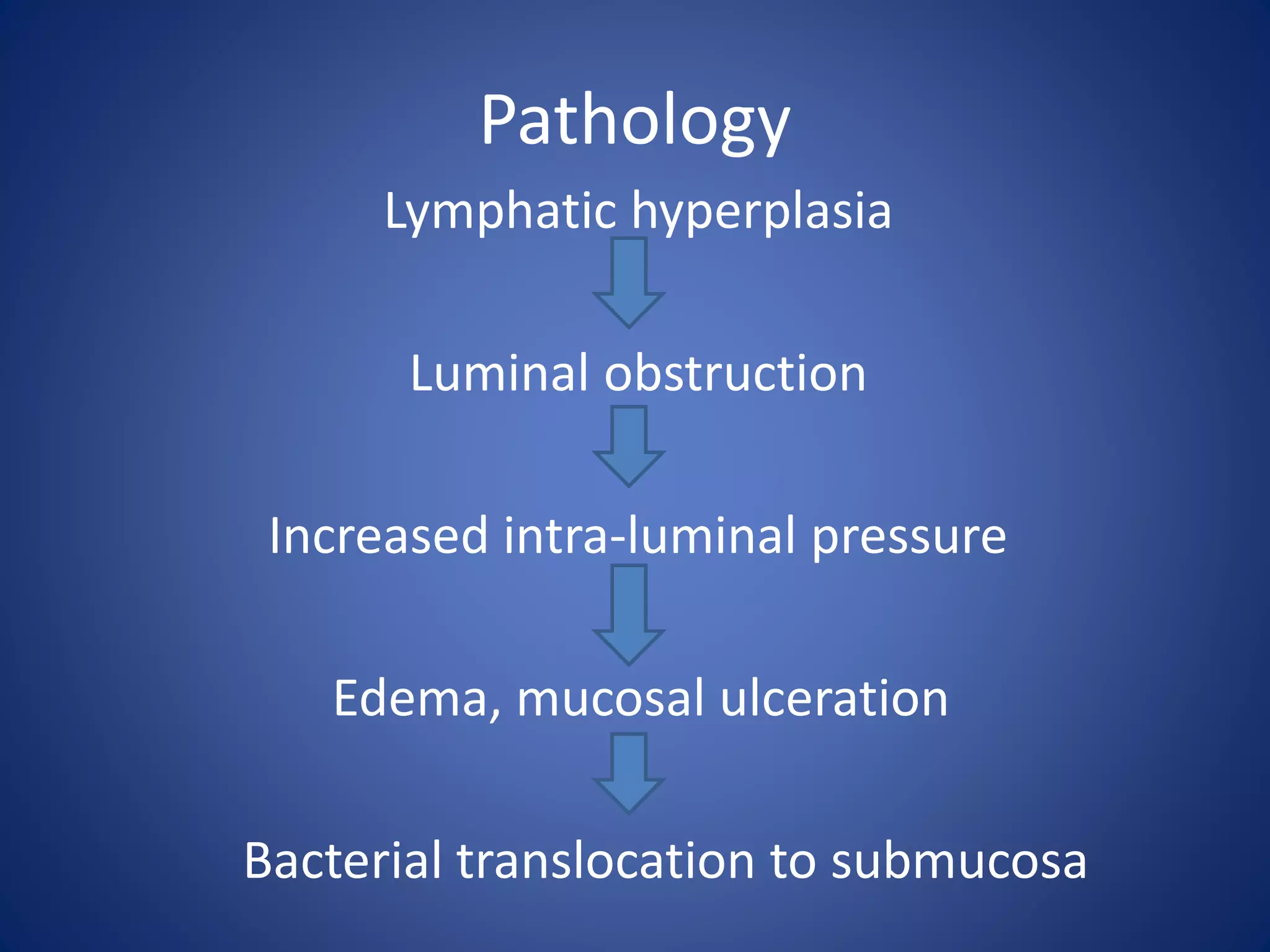 Pathology

Lymphatic hyperplasia

Luminal obstruction

Increased intra-luminal pressure

Edema, mucosal ulceration

Bacterial translocation to submucosa